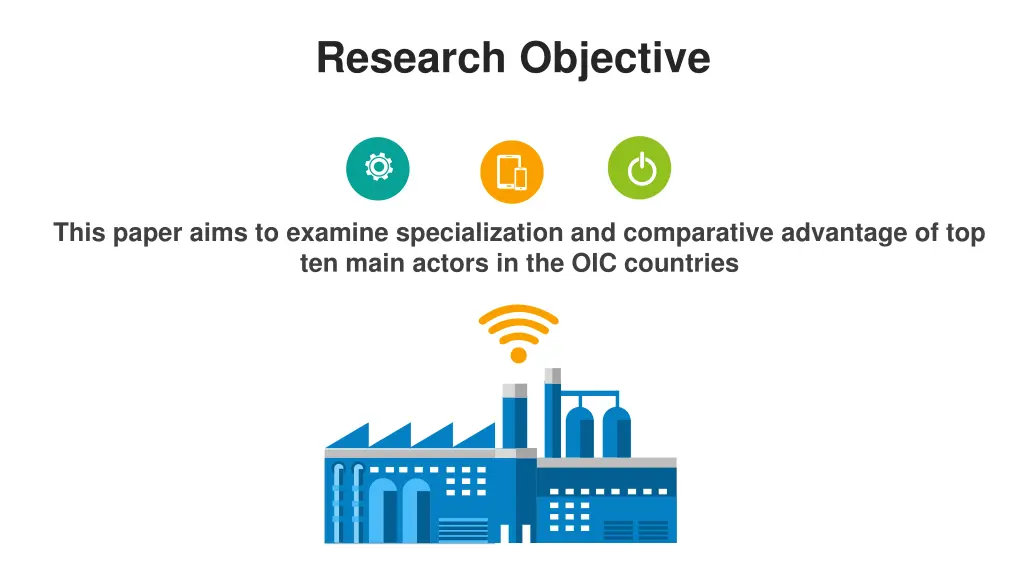 Research Objective

This paper aims to examine specialization and comparative advantage of top ten main actors in the OIC countries